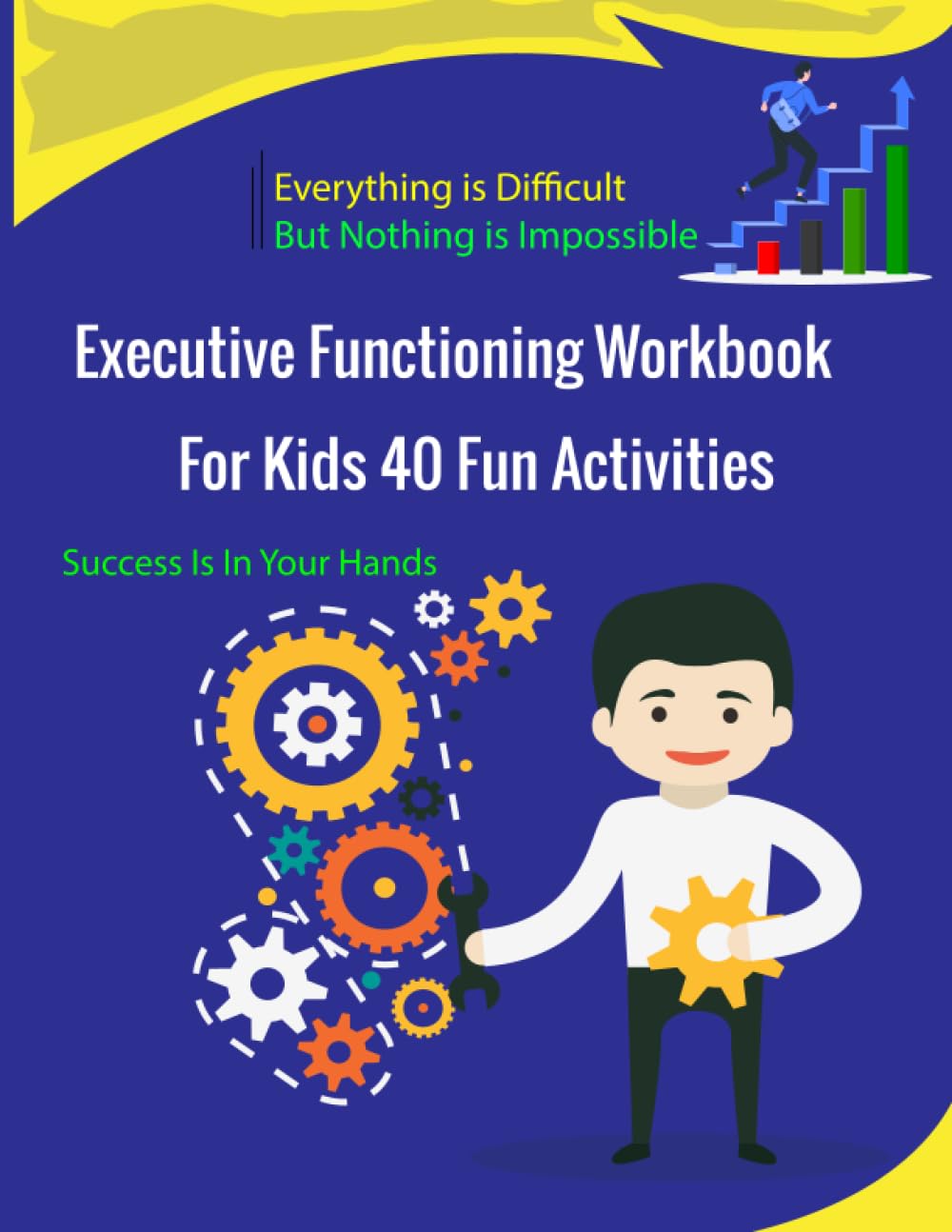 Everything is Difficult
But Nothing is Impossible

Executive Functioning Workbook
For Kids 40 Fun Activities

Success Is In Your Hands